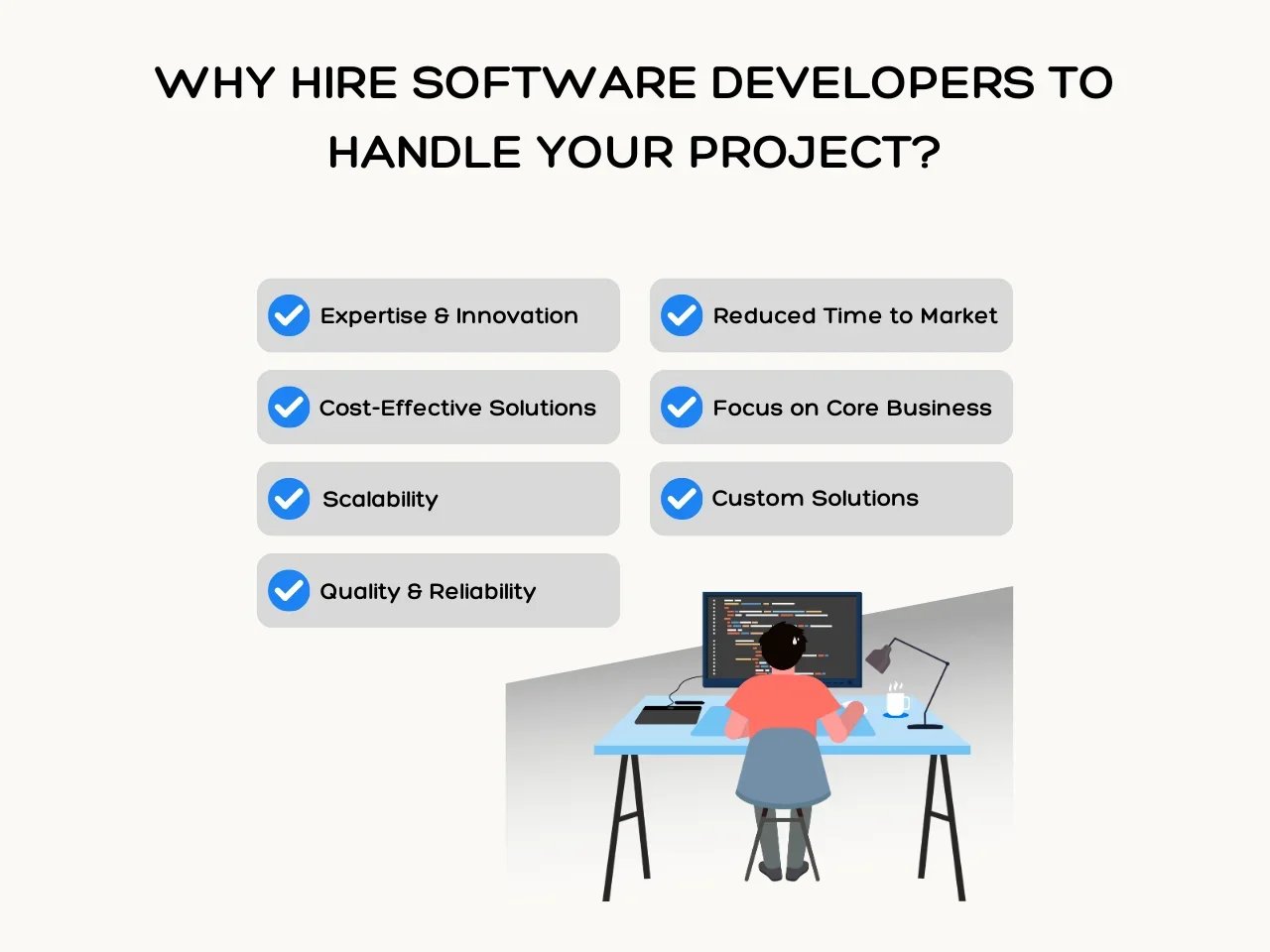 WHY HIRE SOFTWARE DEVELOPERS TO HANDLE YOUR PROJECT?

Expertise & Innovation

Cost-Effective Solutions

Scalability

Quality & Reliability

Reduced Time to Market

Focus on Core Business

Custom Solutions